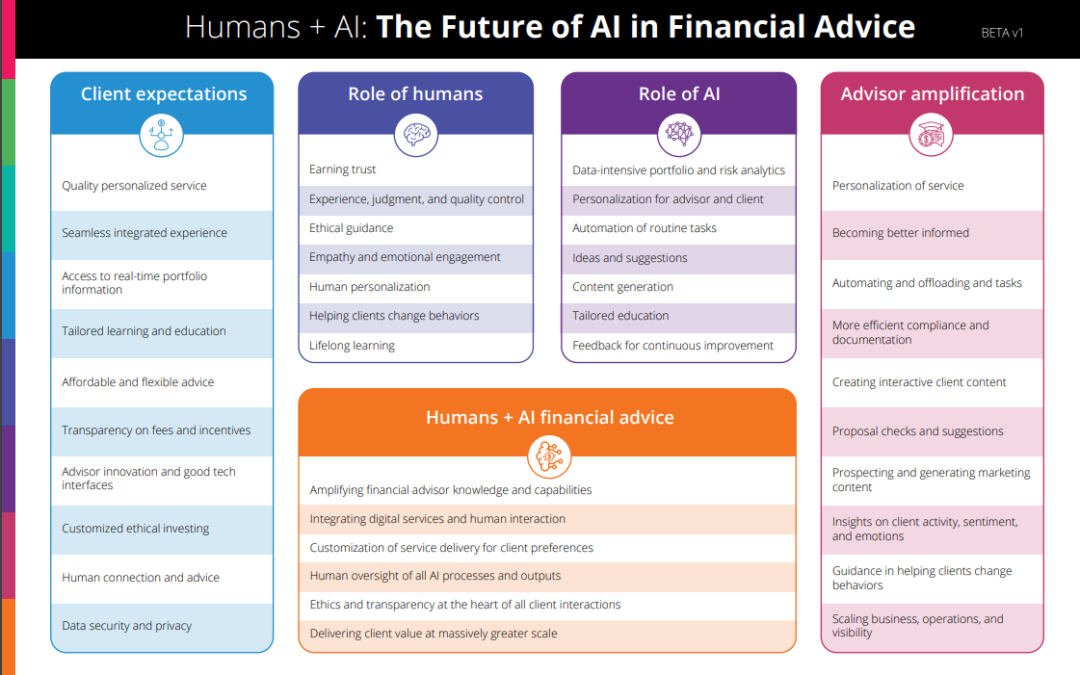 Humans + AI: The Future of AI in Financial Advice

BETA v1

Client expectations

Quality personalized service

Seamless integrated experience

Access to real-time portfolio information

Tailored learning and education

Affordable and flexible advice

Transparency on fees and incentives

Advisor innovation and good tech interfaces

Customized ethical investing

Human connection and advice

Data security and privacy

Role of humans

Earning trust

Experience, judgment, and quality control

Ethical guidance

Empathy and emotional engagement

Human personalization

Helping clients change behaviors

Lifelong learning

Role of AI

Data-intensive portfolio and risk analytics

Personalization for advisor and client

Automation of routine tasks

Ideas and suggestions

Content generation

Tailored education

Feedback for continuous improvement

Humans + AI financial advice

Amplifying financial advisor knowledge and capabilities

Integrating digital services and human interaction

Customization of service delivery for client preferences

Human oversight of all AI processes and outputs

Ethics and transparency at the heart of all client interactions

Delivering client value at massively greater scale

Advisor amplification

Personalization of service

Becoming better informed

Automating and offloading and tasks

More efficient compliance and documentation

Creating interactive client content

Proposal checks and suggestions

Prospecting and generating marketing content

Insights on client activity, sentiment, and emotions

Guidance in helping clients change behaviors

Scaling business, operations, and visibility